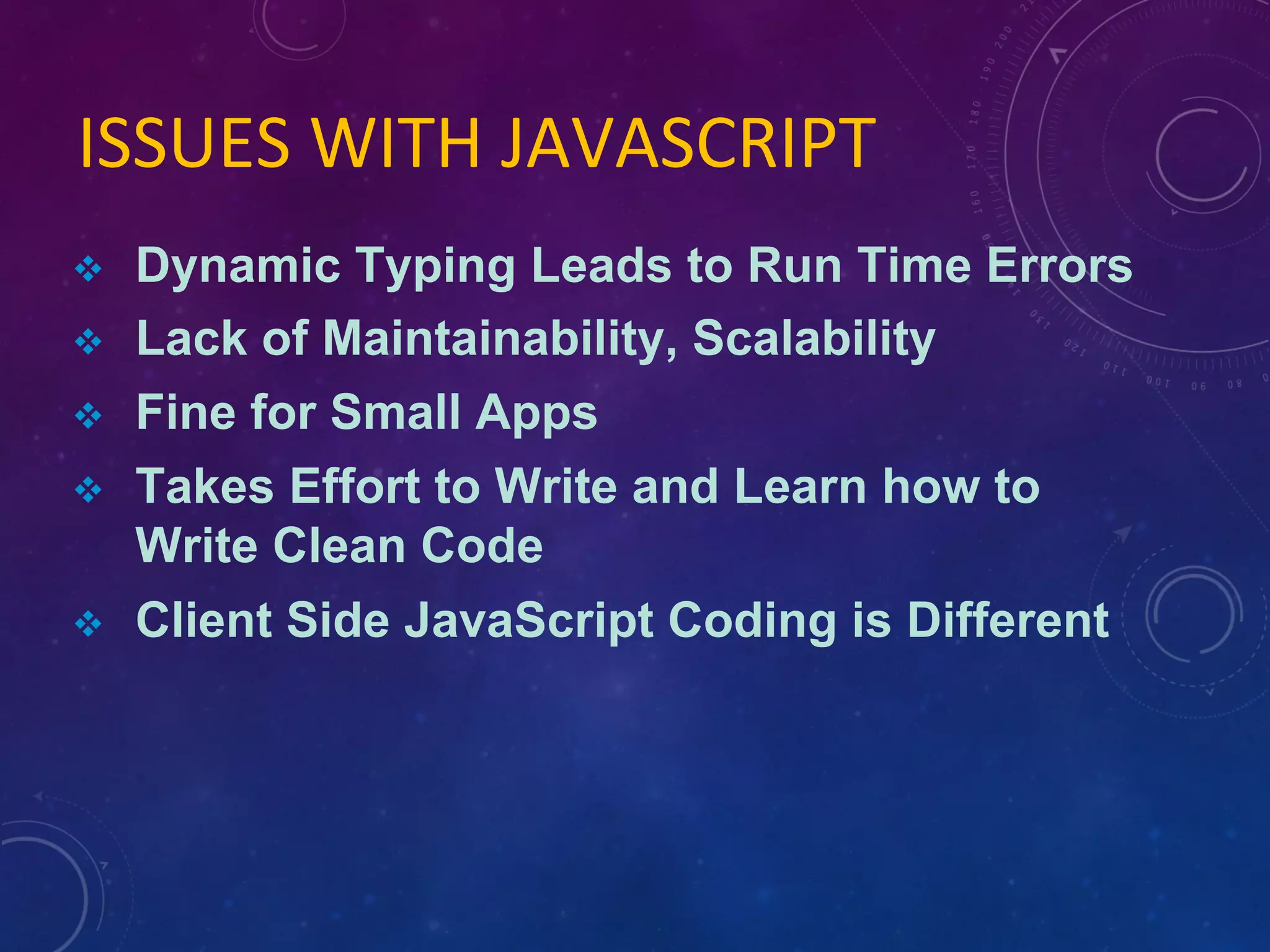 ISSUES WITH JAVASCRIPT

❖ Dynamic Typing Leads to Run Time Errors
❖ Lack of Maintainability, Scalability
❖ Fine for Small Apps
❖ Takes Effort to Write and Learn how to Write Clean Code
❖ Client Side JavaScript Coding is Different